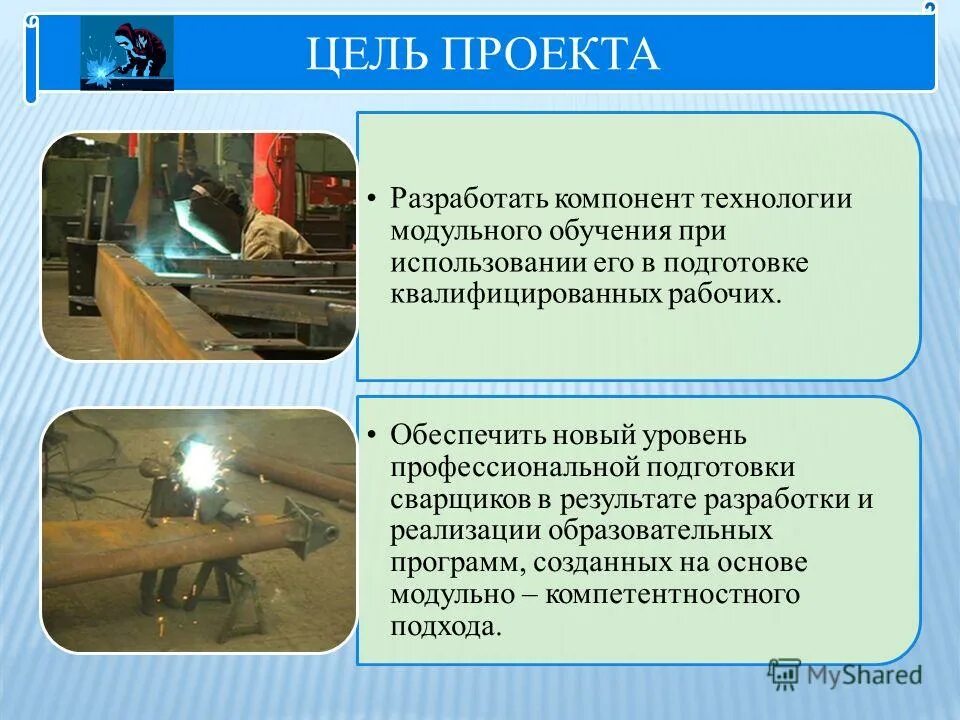 ЦЕЛЬ ПРОЕКТА

• Разработать компонент технологии модульного обучения при использовании его в подготовке квалифицированных рабочих.

• Обеспечить новый уровень профессиональной подготовки сварщиков в результате разработки и реализации образовательных программ, созданных на основе модульно – компетентностного подхода.

MyShared